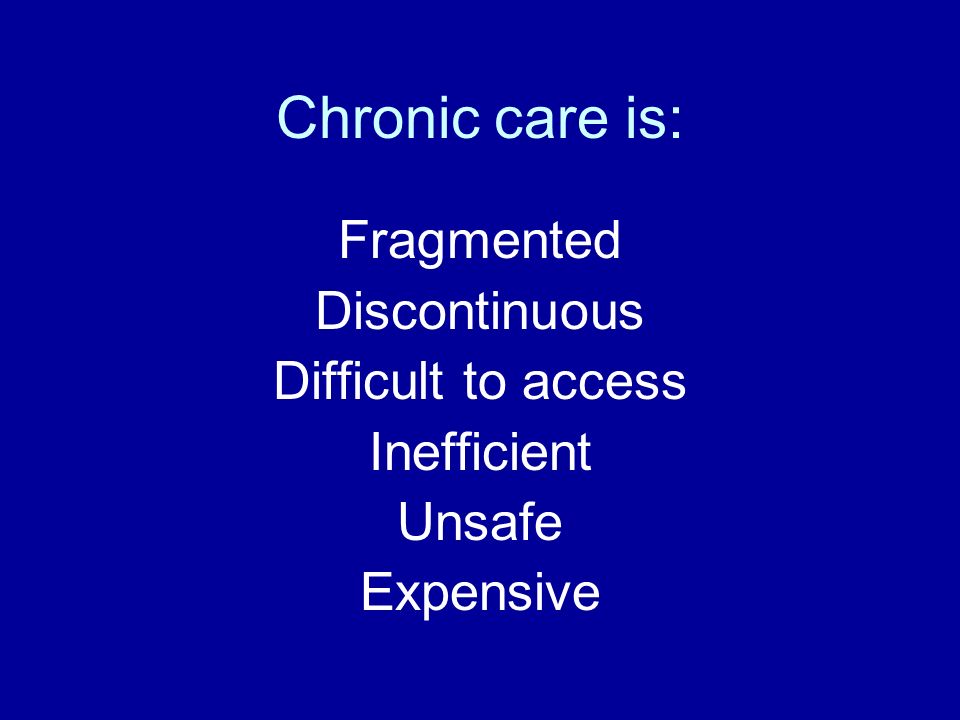 Chronic care is:

Fragmented
Discontinuous
Difficult to access
Inefficient
Unsafe
Expensive